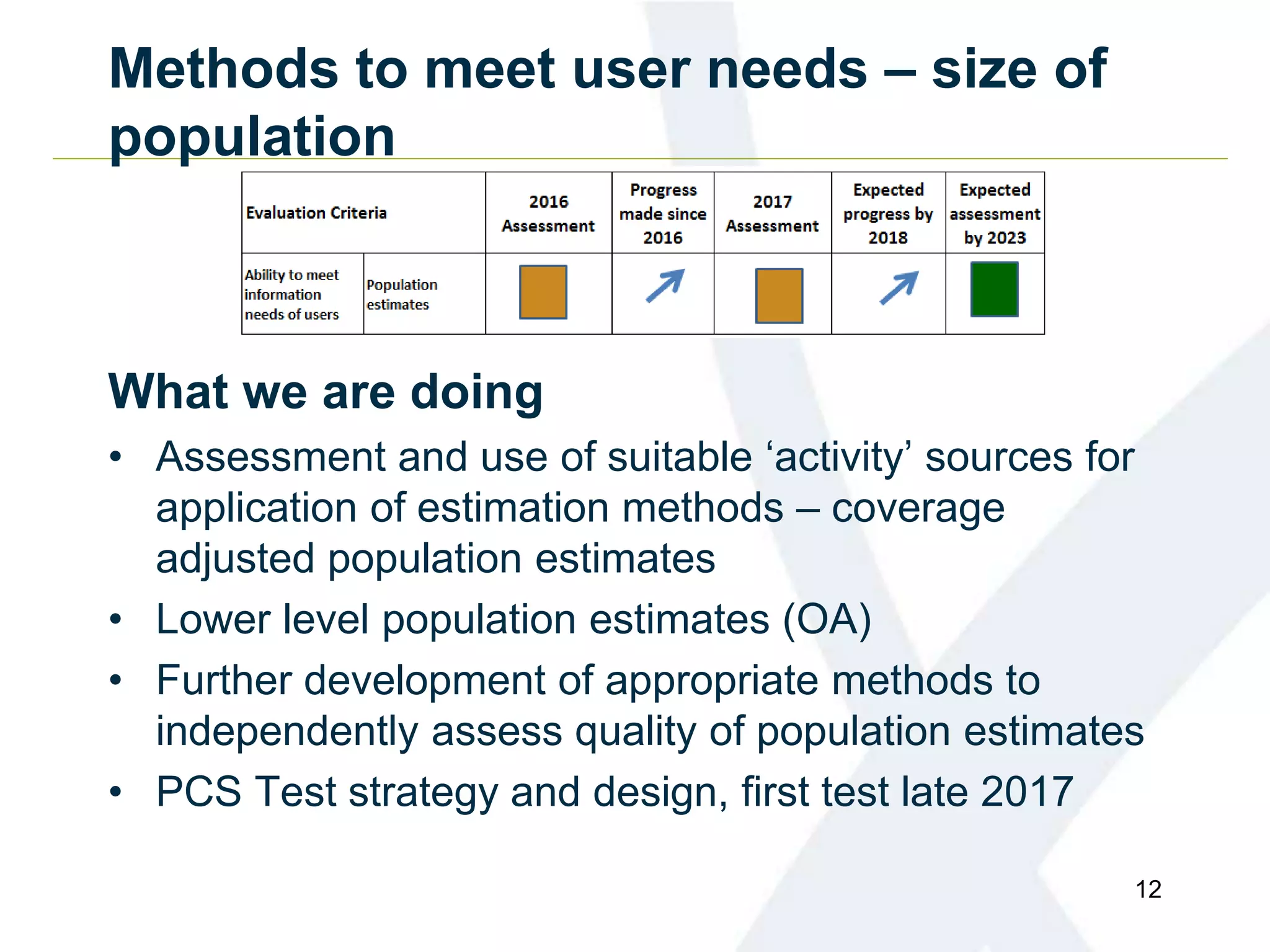 Methods to meet user needs – size of population

| Evaluation Criteria | | 2016 Assessment | Progress made since 2016 | 2017 Assessment | Expected progress by 2018 | Expected assessment by 2023 |
|---|---|---|---|---|---|---|
| Ability to meet information needs of users | Population estimates | | | | | |

What we are doing

• Assessment and use of suitable ‘activity’ sources for application of estimation methods – coverage adjusted population estimates

• Lower level population estimates (OA)

• Further development of appropriate methods to independently assess quality of population estimates

• PCS Test strategy and design, first test late 2017

12